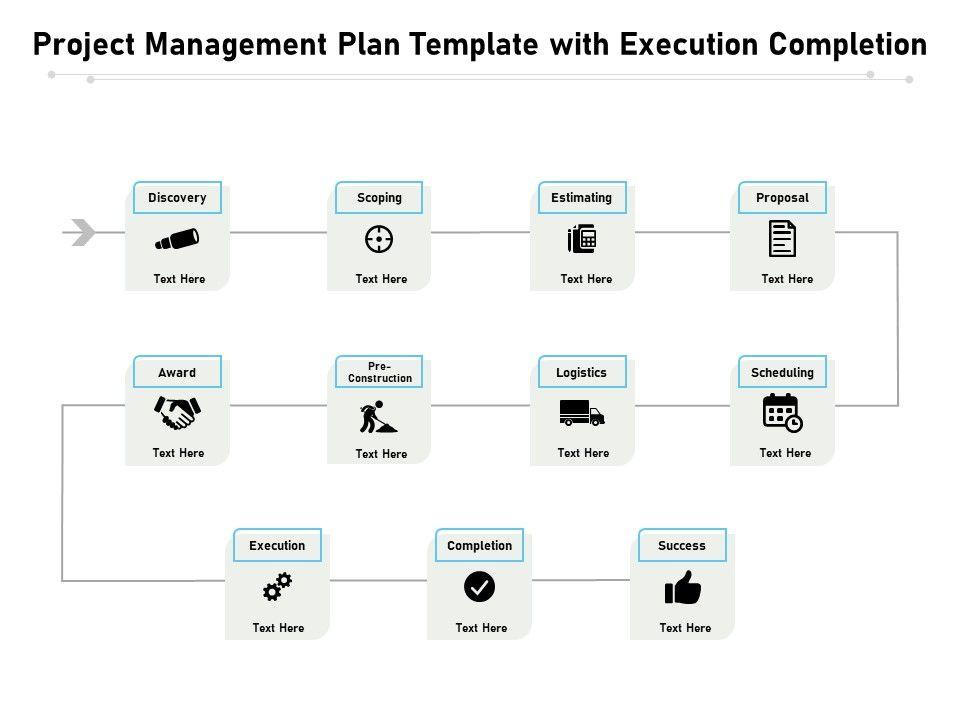 Project Management Plan Template with Execution Completion

Discovery
Text Here

Scoping
Text Here

Estimating
Text Here

Proposal
Text Here

Scheduling
Text Here

Logistics
Text Here

Pre-Construction
Text Here

Award
Text Here

Execution
Text Here

Completion
Text Here

Success
Text Here